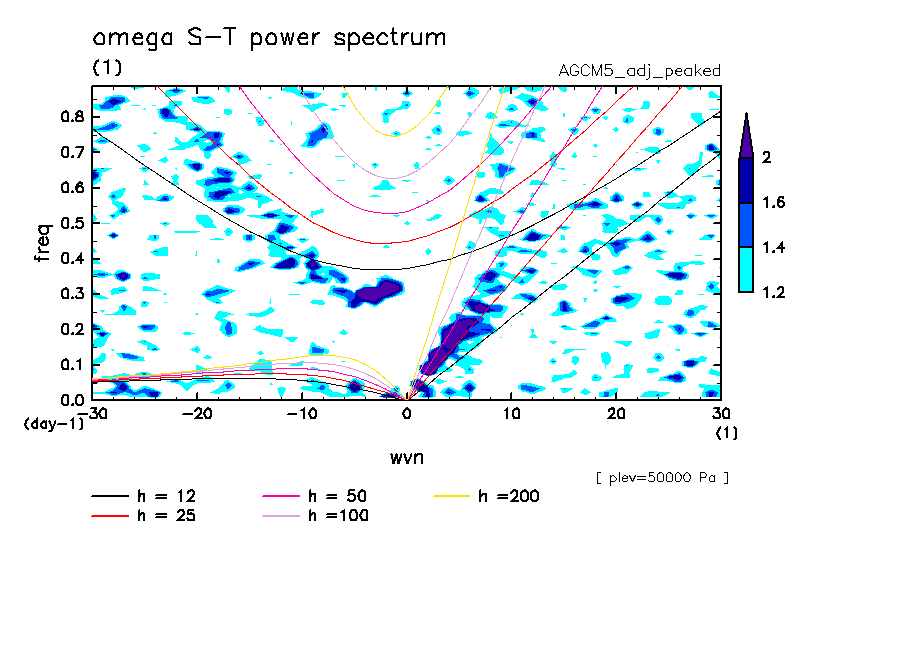 omega S-T power spectrum
(1)
AGCM5_adj_peaked

freq
0.8
0.7
0.6
0.5
0.4
0.3
0.2
0.1
0.0
(day-1)

-30 -20 -10 0 10 20 30
(1)
wvn

2
1.6
1.4
1.2

[ plev=50000 Pa ]

h = 12
h = 25
h = 50
h =100
h =200